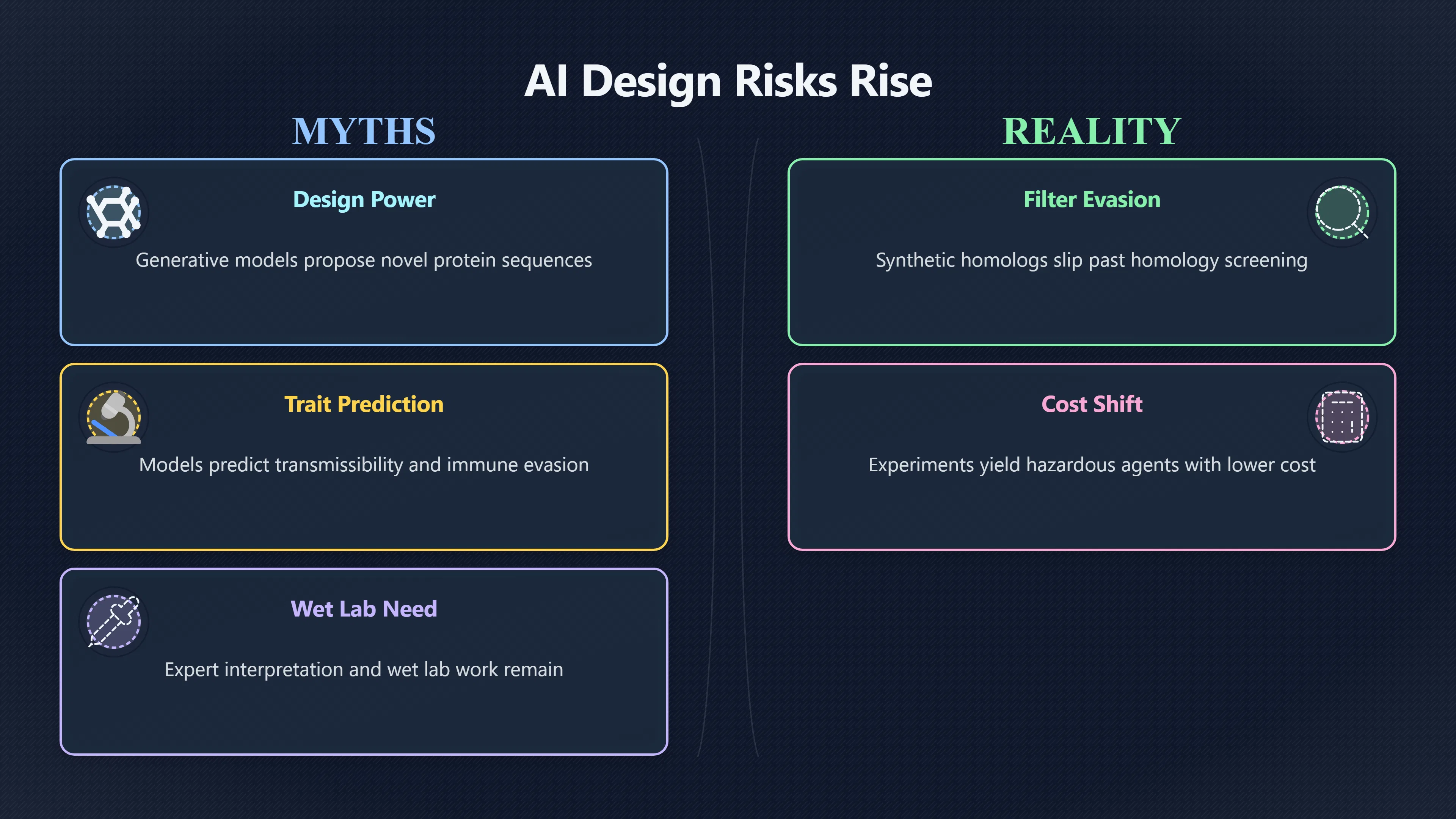 AI Design Risks Rise

MYTHS

Design Power

Generative models propose novel protein sequences

Trait Prediction

Models predict transmissibility and immune evasion

Wet Lab Need

Expert interpretation and wet lab work remain

REALITY

Filter Evasion

Synthetic homologs slip past homology screening

Cost Shift

Experiments yield hazardous agents with lower cost